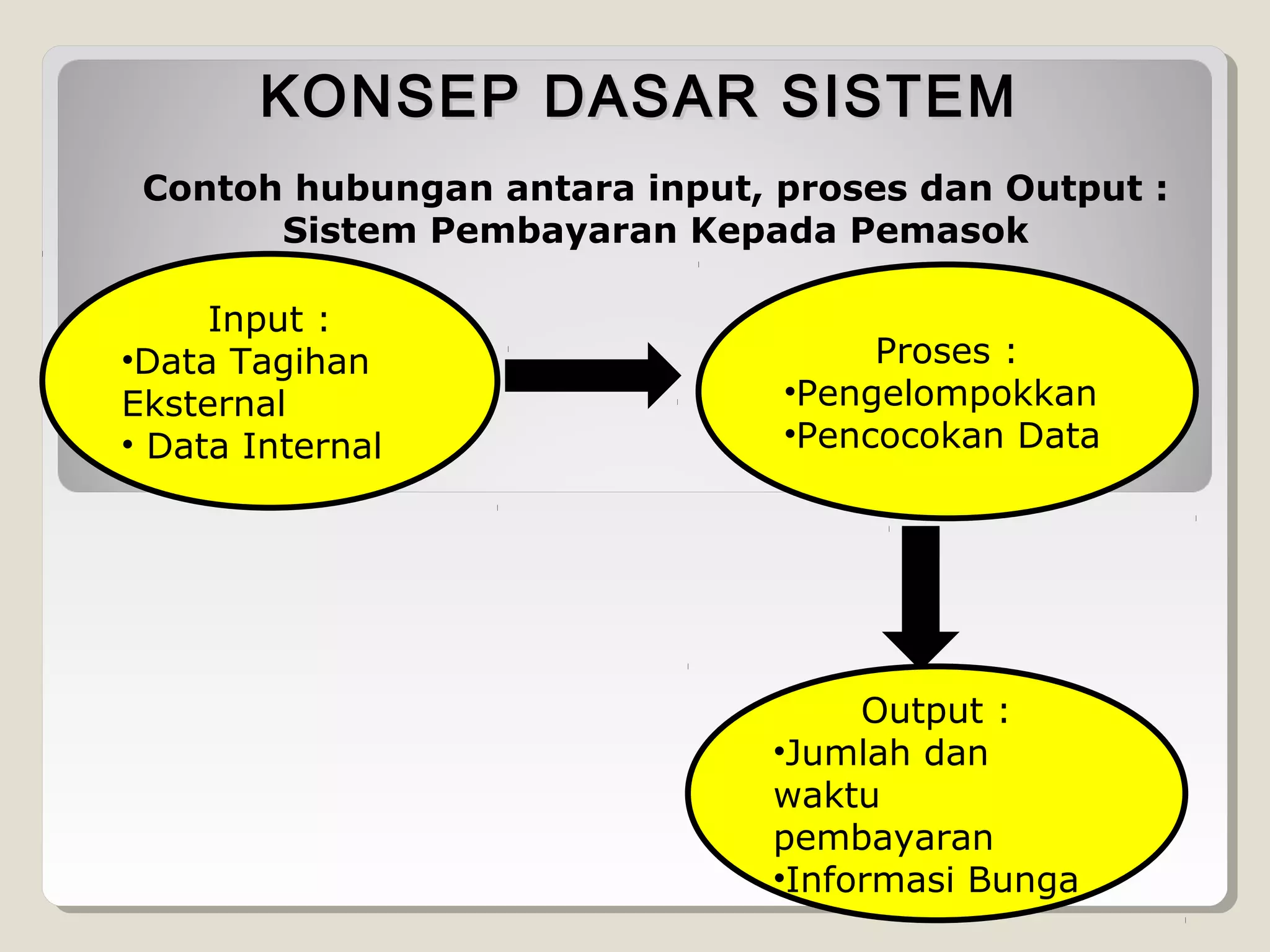 KONSEP DASAR SISTEM

Contoh hubungan antara input, proses dan Output : Sistem Pembayaran Kepada Pemasok

Input :
•Data Tagihan Eksternal
• Data Internal

Proses :
•Pengelompokkan
•Pencocokan Data

Output :
•Jumlah dan waktu pembayaran
•Informasi Bunga